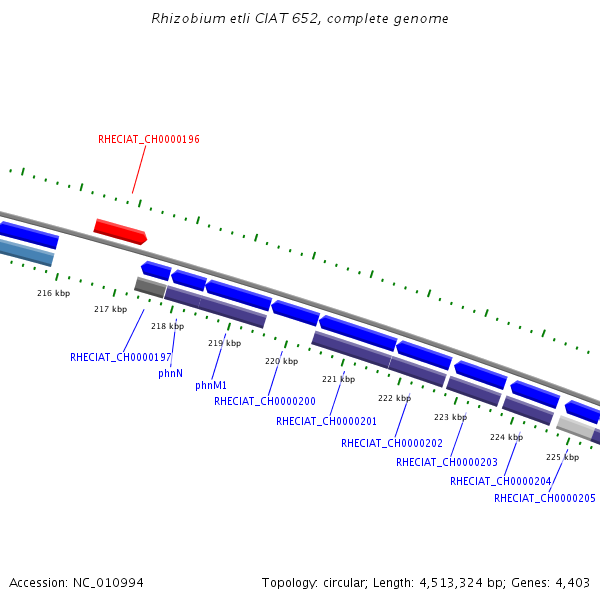 Rhizobium etli CIAT 652, complete genome

RHECIAT_CH0000196

216 kbp

217 kbp

218 kbp

219 kbp

220 kbp

221 kbp

222 kbp

223 kbp

224 kbp

225 kbp

RHECIAT_CH0000197

phnN

phnM1

RHECIAT_CH0000200

RHECIAT_CH0000201

RHECIAT_CH0000202

RHECIAT_CH0000203

RHECIAT_CH0000204

RHECIAT_CH0000205

Accession: NC_010994

Topology: circular; Length: 4,513,324 bp; Genes: 4,403